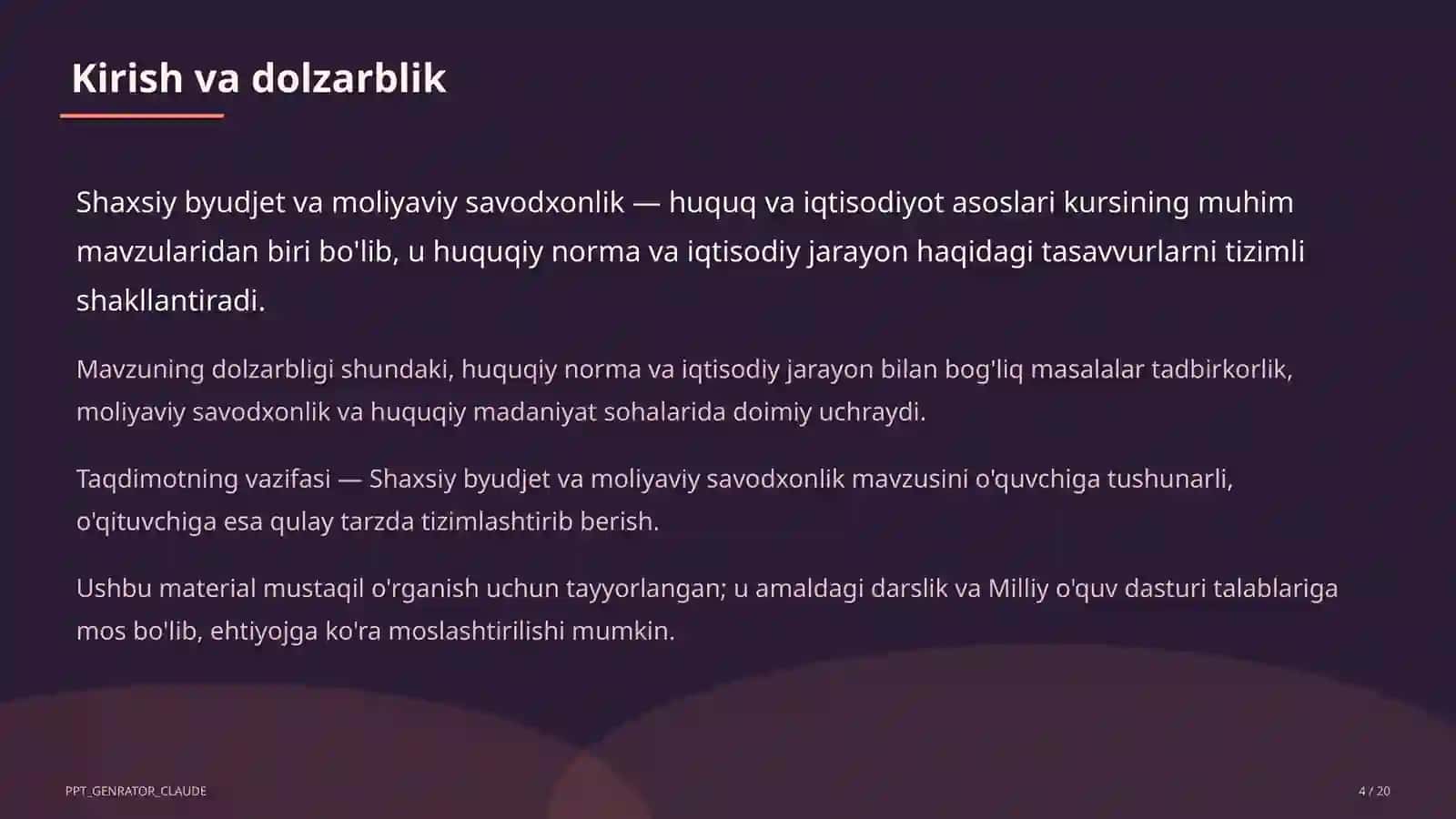 Kirish va dolzarblik

Shaxsiy byudjet va moliyaviy savodxonlik — huquq va iqtisodiyot asoslari kursining muhim mavzularidan biri bo'lib, u huquqiy norma va iqtisodiy jarayon haqidagi tasavvurlarni tizimli shakllantiradi.

Mavzuning dolzarbligi shundaki, huquqiy norma va iqtisodiy jarayon bilan bog'liq masalalar tadbirkorlik, moliyaviy savodxonlik va huquqiy madaniyat sohalarida doimiy uchraydi.

Taqdimotning vazifasi — Shaxsiy byudjet va moliyaviy savodxonlik mavzusini o'quvchiga tushunarli, o'qituvchiga esa qulay tarzda tizimlashtirib berish.

Ushbu material mustaqil o'rganish uchun tayyorlangan; u amaldagi darslik va Milliy o'quv dasturi talablariga mos bo'lib, ehtiyojga ko'ra moslashtirilishi mumkin.

PPT_GENRATOR_CLAUDE

4 / 20